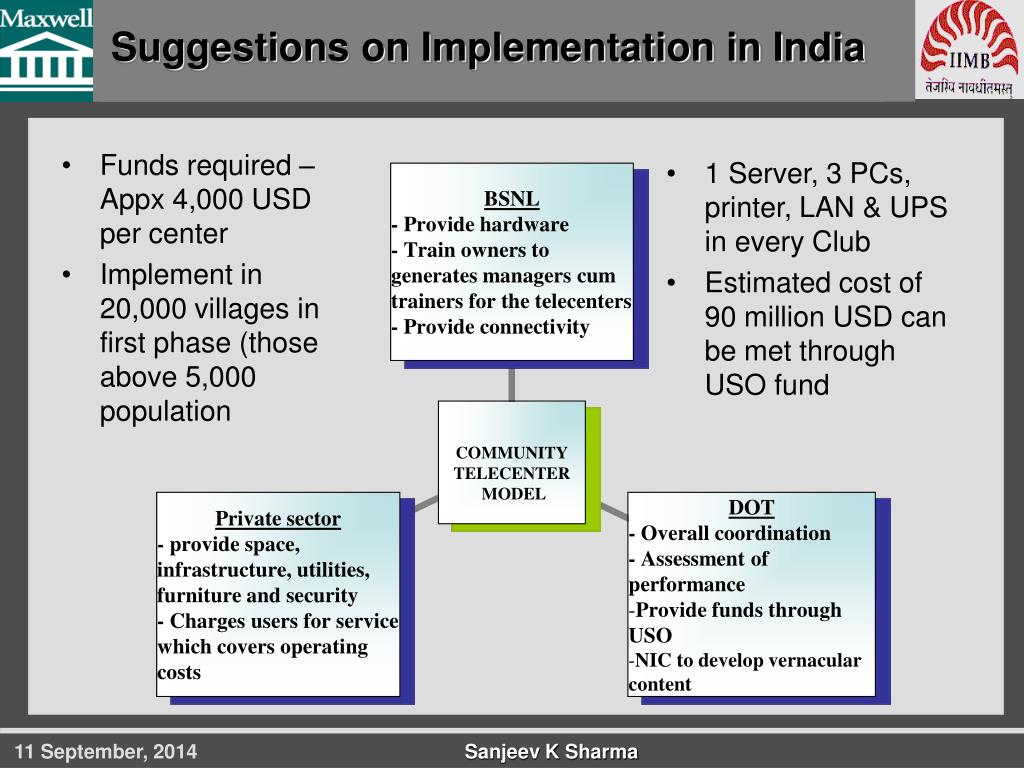 Maxwell

Suggestions on Implementation in India

IIMB
तेजस्वि नावधीतमस्तु

• Funds required – Appx 4,000 USD per center
• Implement in 20,000 villages in first phase (those above 5,000 population

BSNL
- Provide hardware
- Train owners to generates managers cum trainers for the telecenters
- Provide connectivity

• 1 Server, 3 PCs, printer, LAN & UPS in every Club
• Estimated cost of 90 million USD can be met through USO fund

COMMUNITY TELECENTER MODEL

Private sector
- provide space, infrastructure, utilities, furniture and security
- Charges users for service which covers operating costs

DOT
- Overall coordination
- Assessment of performance
-Provide funds through USO
-NIC to develop vernacular content

11 September, 2014

Sanjeev K Sharma